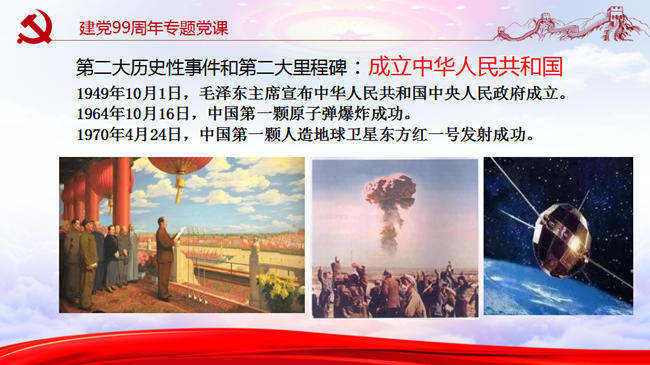 建党99周年专题党课

第二大历史性事件和第二大里程碑：成立中华人民共和国

1949年10月1日，毛泽东主席宣布中华人民共和国中央人民政府成立。
1964年10月16日，中国第一颗原子弹爆炸成功。
1970年4月24日，中国第一颗人造地球卫星东方红一号发射成功。